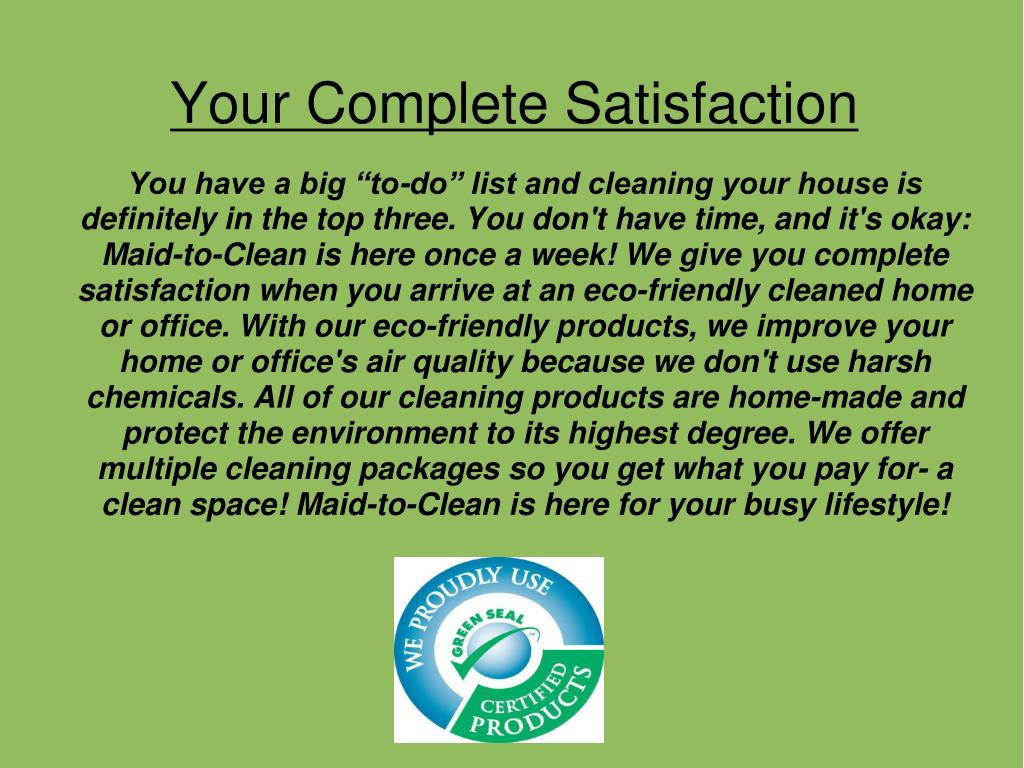 Your Complete Satisfaction

You have a big “to-do” list and cleaning your house is definitely in the top three. You don't have time, and it's okay: Maid-to-Clean is here once a week! We give you complete satisfaction when you arrive at an eco-friendly cleaned home or office. With our eco-friendly products, we improve your home or office's air quality because we don't use harsh chemicals. All of our cleaning products are home-made and protect the environment to its highest degree. We offer multiple cleaning packages so you get what you pay for- a clean space! Maid-to-Clean is here for your busy lifestyle!

WE PROUDLY USE
GREEN SEAL
CERTIFIED PRODUCTS